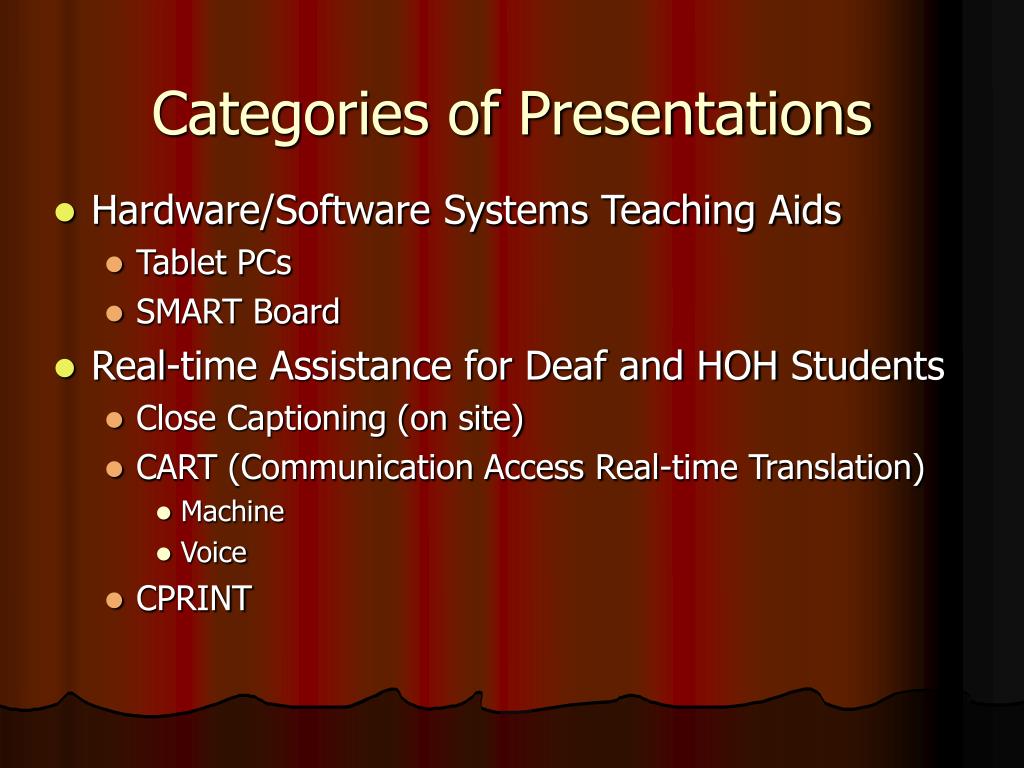 Categories of Presentations

- Hardware/Software Systems Teaching Aids
  - Tablet PCs
  - SMART Board
- Real-time Assistance for Deaf and HOH Students
  - Close Captioning (on site)
  - CART (Communication Access Real-time Translation)
    - Machine
    - Voice
  - CPRINT